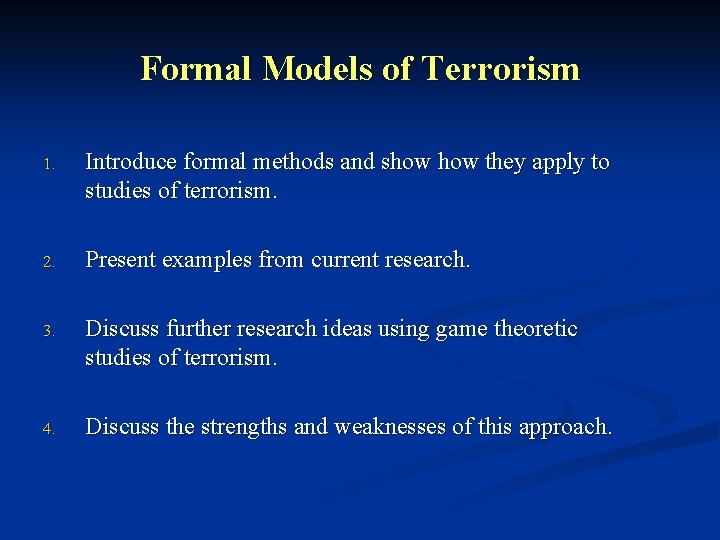 Formal Models of Terrorism

1. Introduce formal methods and show how they apply to studies of terrorism.

2. Present examples from current research.

3. Discuss further research ideas using game theoretic studies of terrorism.

4. Discuss the strengths and weaknesses of this approach.